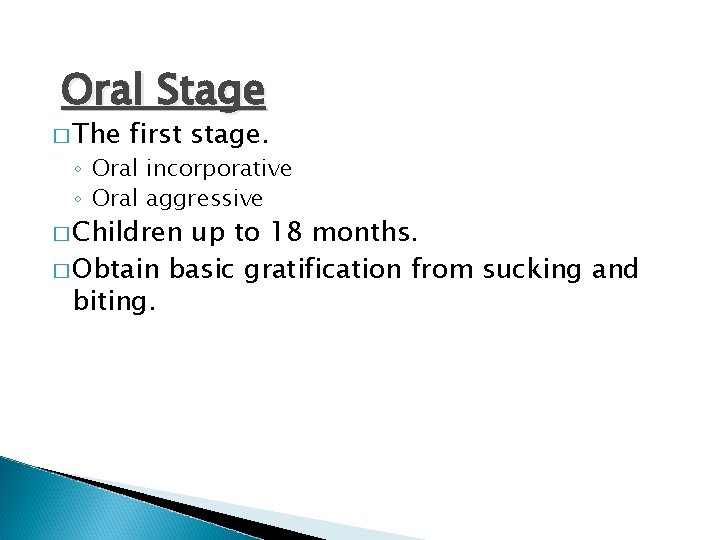 Oral Stage

□ The first stage.
◦ Oral incorporative
◦ Oral aggressive

□ Children up to 18 months.

□ Obtain basic gratification from sucking and biting.